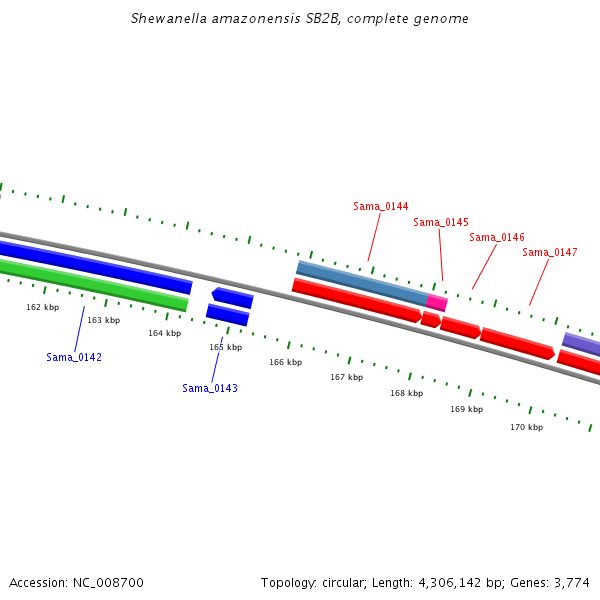 Shewanella amazonensis SB2B, complete genome

Sama_0144

Sama_0145

Sama_0146

Sama_0147

162 kbp

163 kbp

164 kbp

165 kbp

166 kbp

167 kbp

168 kbp

169 kbp

170 kbp

Sama_0142

Sama_0143

Accession: NC_008700

Topology: circular; Length: 4,306,142 bp; Genes: 3,774